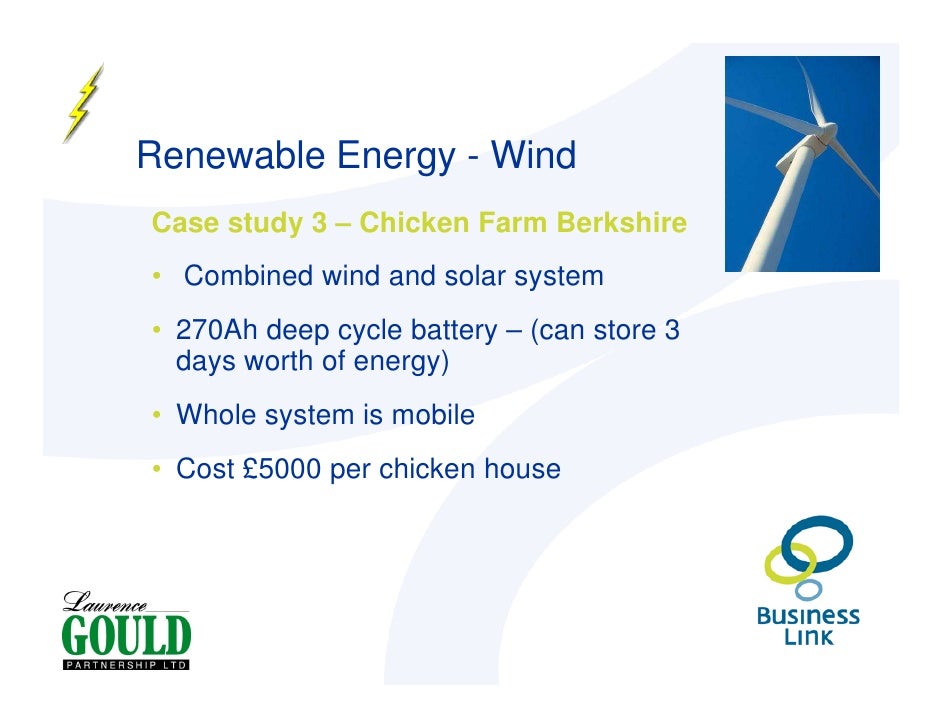 Renewable Energy - Wind

Case study 3 – Chicken Farm Berkshire

• Combined wind and solar system

• 270Ah deep cycle battery – (can store 3 days worth of energy)

• Whole system is mobile

• Cost £5000 per chicken house

Laurence GOULD PARTNERSHIP LTD

Business Link